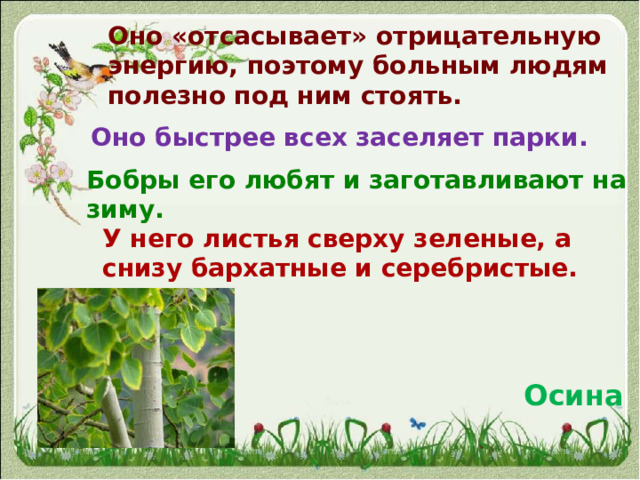 Оно «отсасывает» отрицательную энергию, поэтому больным людям полезно под ним стоять.

Оно быстрее всех заселяет парки.

Бобры его любят и заготавливают на зиму.

У него листья сверху зеленые, а снизу бархатные и серебристые.

Осина